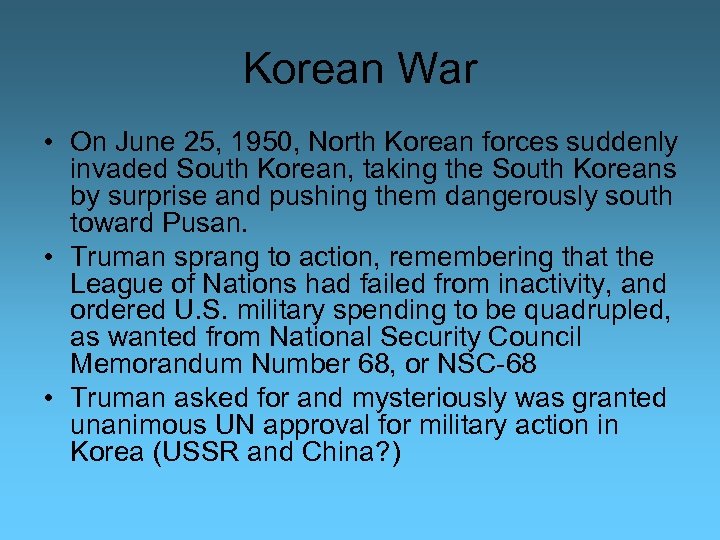 Korean War

• On June 25, 1950, North Korean forces suddenly invaded South Korean, taking the South Koreans by surprise and pushing them dangerously south toward Pusan.
• Truman sprang to action, remembering that the League of Nations had failed from inactivity, and ordered U.S. military spending to be quadrupled, as wanted from National Security Council Memorandum Number 68, or NSC-68
• Truman asked for and mysteriously was granted unanimous UN approval for military action in Korea (USSR and China?)